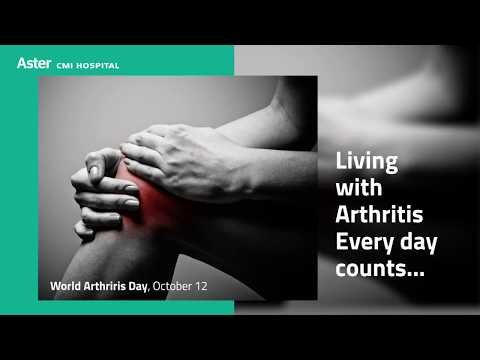 Aster CMI HOSPITAL

World Arthriris Day, October 12

Living with Arthritis Every day counts...